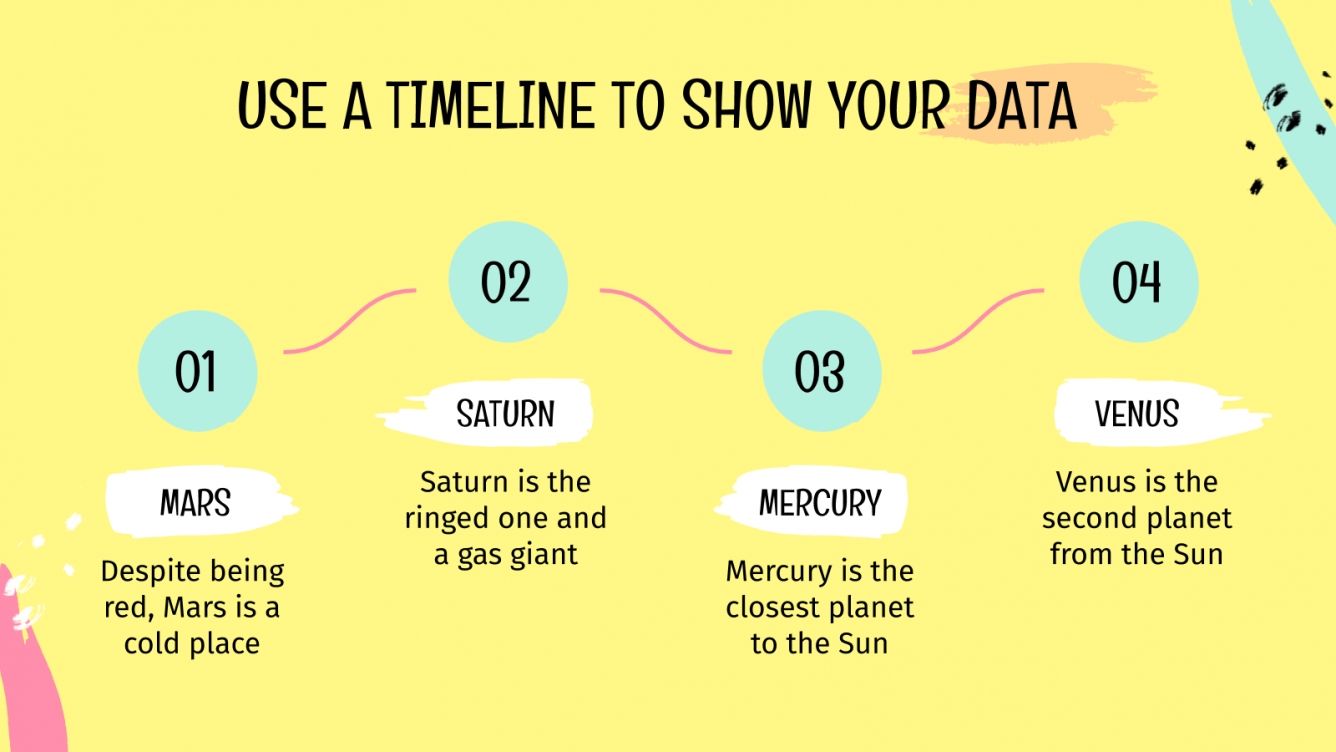 USE A TIMELINE TO SHOW YOUR DATA

01

MARS

Despite being red, Mars is a cold place

02

SATURN

Saturn is the ringed one and a gas giant

03

MERCURY

Mercury is the closest planet to the Sun

04

VENUS

Venus is the second planet from the Sun